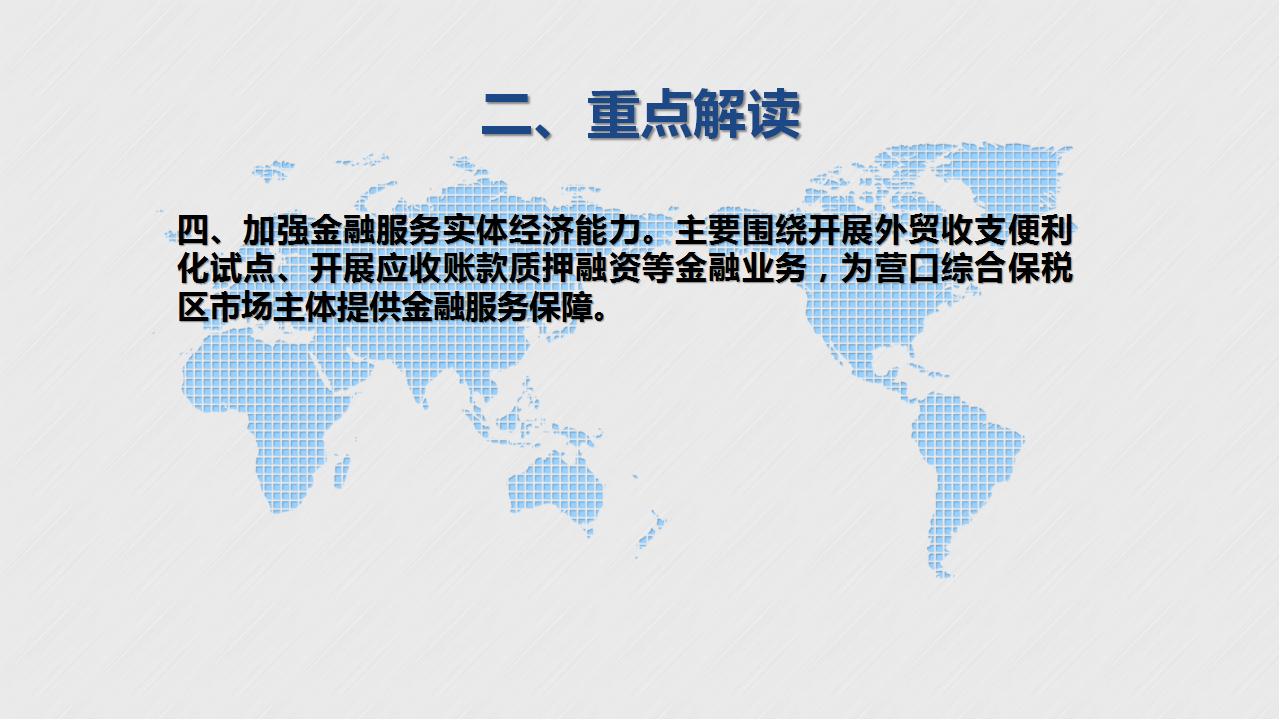 二、重点解读

四、加强金融服务实体经济能力。主要围绕开展外贸收支便利化试点、开展应收账款质押融资等金融业务，为营口综合保税区市场主体提供金融服务保障。